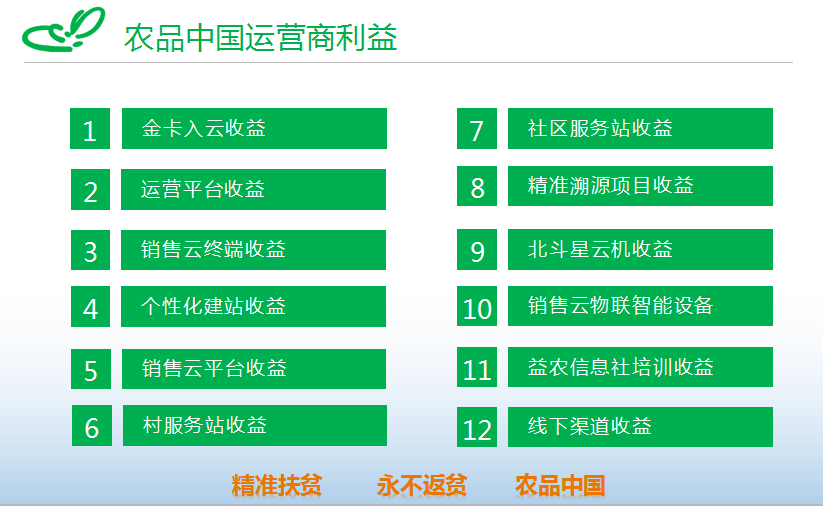 农品中国运营商利益

1 金卡入云收益

2 运营平台收益

3 销售云终端收益

4 个性化建站收益

5 销售云平台收益

6 村服务站收益

7 社区服务站收益

8 精准溯源项目收益

9 北斗星云机收益

10 销售云物联智能设备

11 益农信息社培训收益

12 线下渠道收益

精准扶贫 永不返贫 农品中国